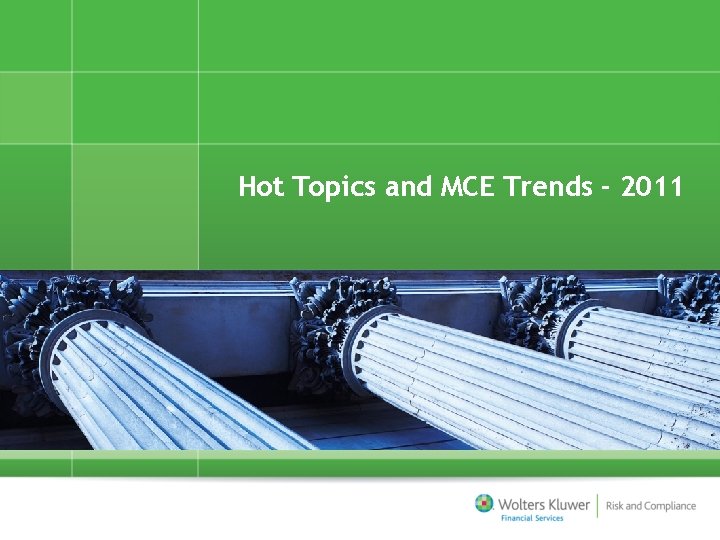 Hot Topics and MCE Trends - 2011

Wolters Kluwer
Financial Services

Risk and Compliance